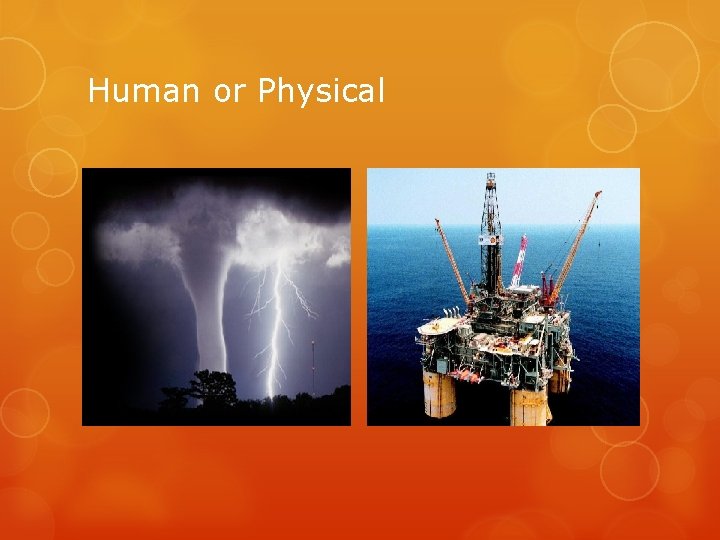 Human or Physical